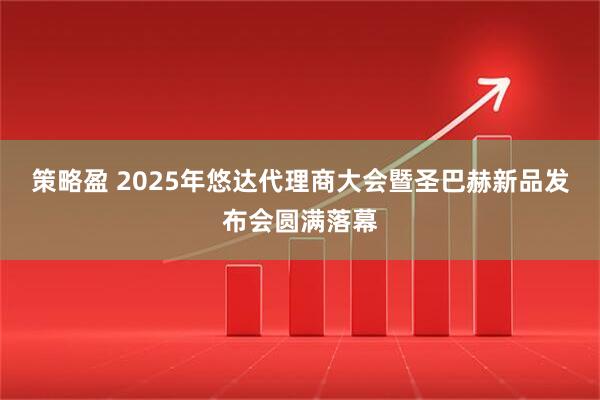 策略盈 2025年悠达代理商大会暨圣巴赫新品发布会圆满落幕